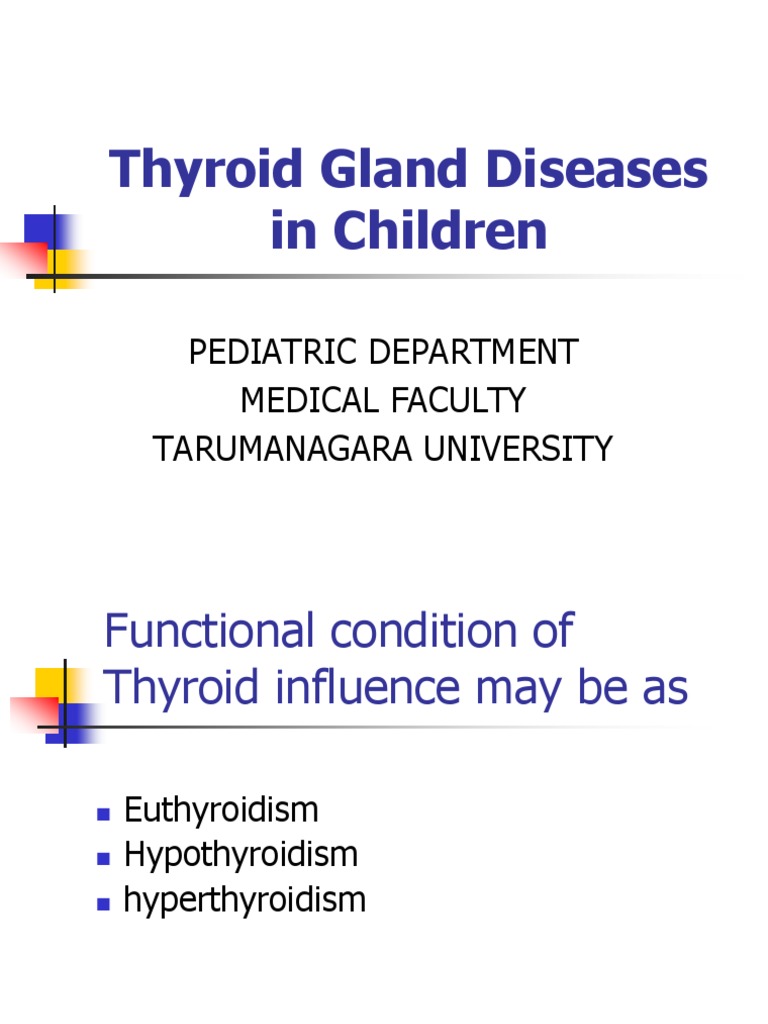 Thyroid Gland Diseases in Children

PEDIATRIC DEPARTMENT
MEDICAL FACULTY
TARUMANAGARA UNIVERSITY

Functional condition of Thyroid influence may be as

- Euthyroidism
- Hypothyroidism
- hyperthyroidism